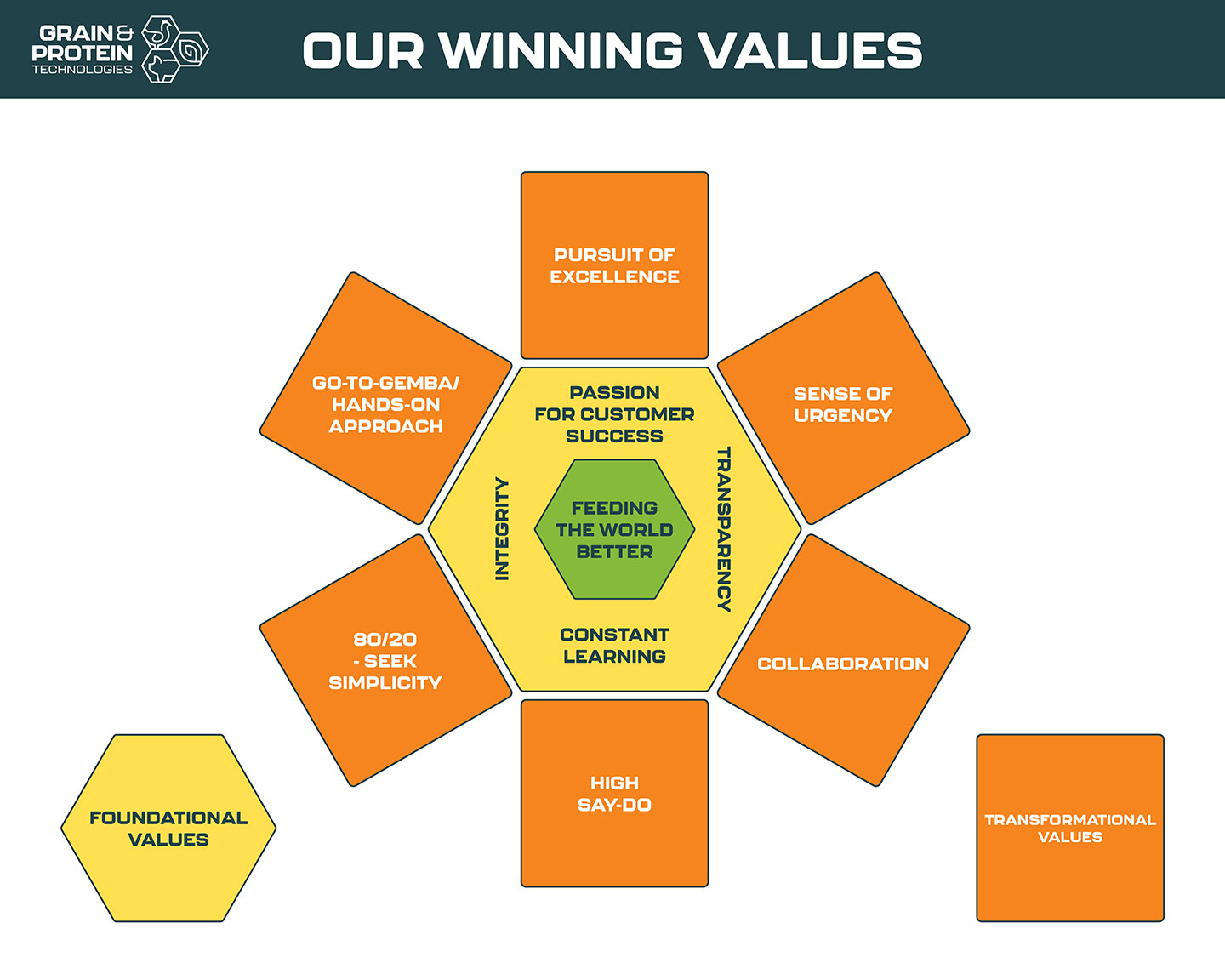 GRAIN & PROTEIN TECHNOLOGIES

OUR WINNING VALUES

PURSUIT OF EXCELLENCE

GO-TO-GEMBA/ HANDS-ON APPROACH

SENSE OF URGENCY

PASSION FOR CUSTOMER SUCCESS

INTEGRITY

FEEDING THE WORLD BETTER

TRANSPARENCY

CONSTANT LEARNING

80/20 - SEEK SIMPLICITY

COLLABORATION

HIGH SAY-DO

FOUNDATIONAL VALUES

TRANSFORMATIONAL VALUES